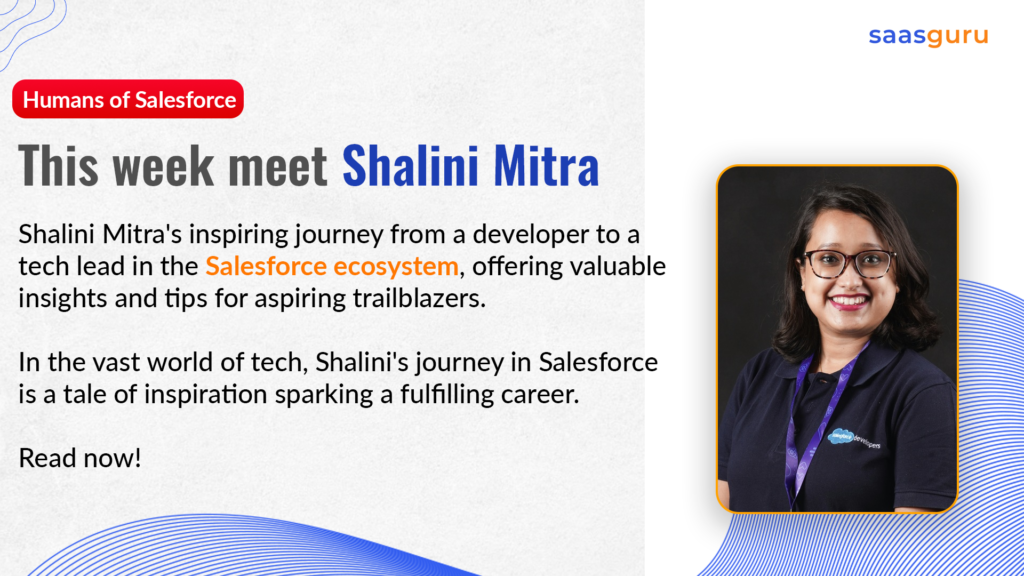 saasguru

Humans of Salesforce

This week meet Shalini Mitra

Shalini Mitra's inspiring journey from a developer to a tech lead in the Salesforce ecosystem, offering valuable insights and tips for aspiring trailblazers.

In the vast world of tech, Shalini's journey in Salesforce is a tale of inspiration sparking a fulfilling career.

Read now!

salesforce developers